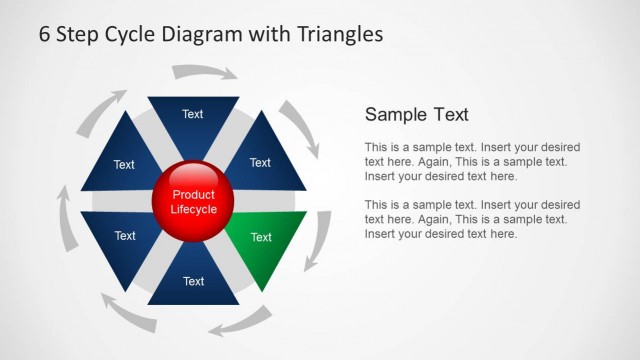 6 Step Cycle Diagram with Triangles

Text

Text

Text

Product Lifecycle

Text

Text

Text

Sample Text

This is a sample text. Insert your desired text here. Again, This is a sample text. Insert your desired text here.

This is a sample text. Insert your desired text here. Again, This is a sample text. Insert your desired text here.